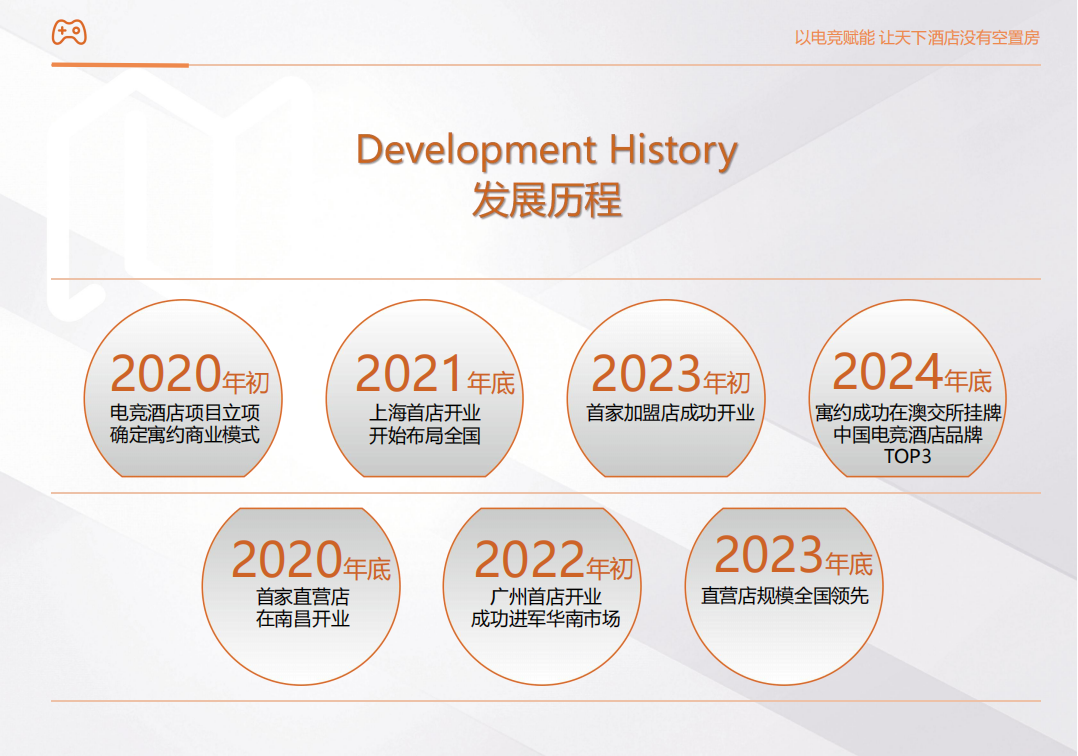 以电竞赋能 让天下酒店没有空置房

Development History
发展历程

2020年初
电竞酒店项目立项
确定寓约商业模式

2021年底
上海首店开业
开始布局全国

2023年初
首家加盟店成功开业

2024年底
寓约成功在澳交所挂牌
中国电竞酒店品牌
TOP3

2020年底
首家直营店
在南昌开业

2022年初
广州首店开业
成功进军华南市场

2023年底
直营店规模全国领先